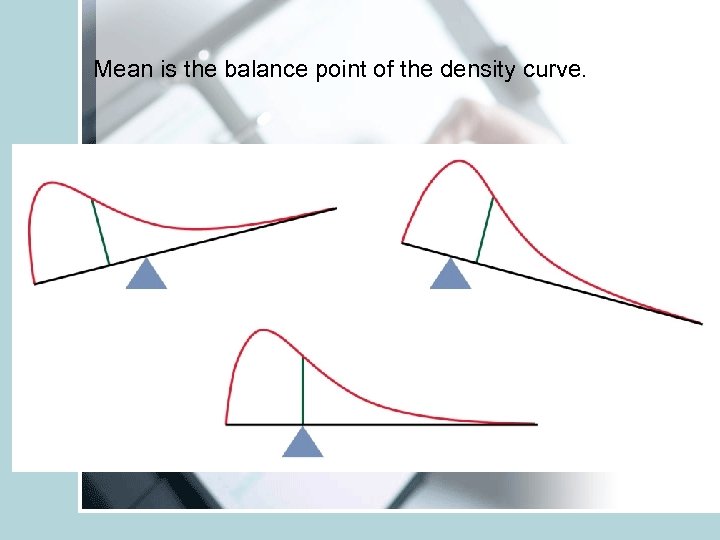 Mean is the balance point of the density curve.